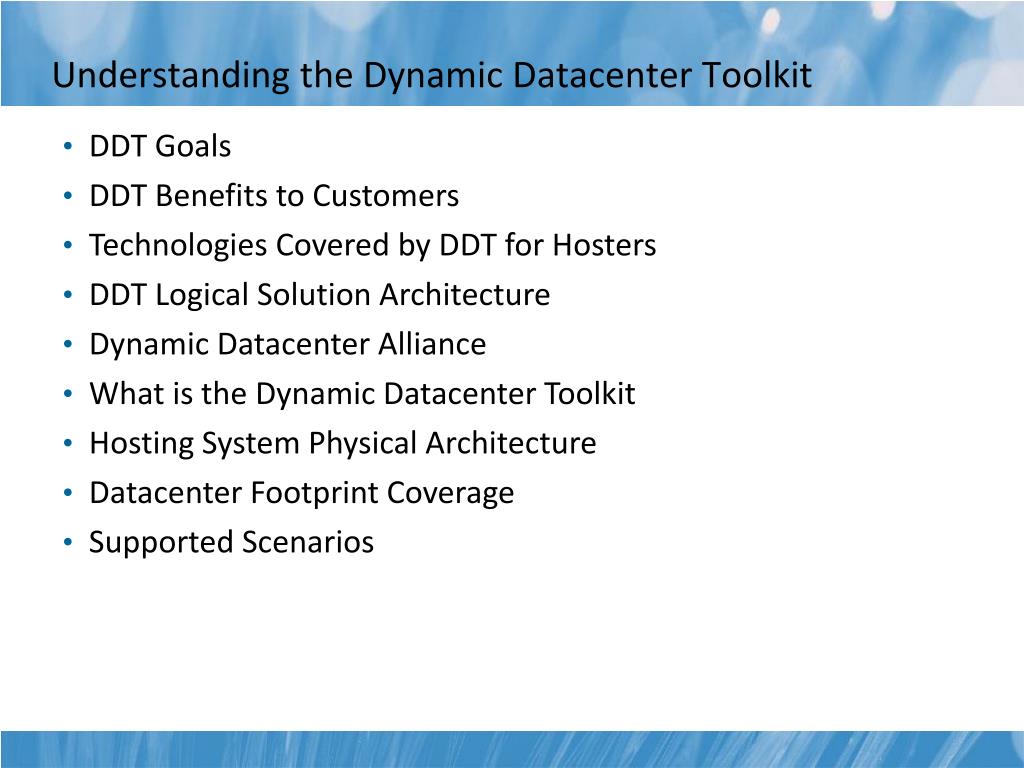 Understanding the Dynamic Datacenter Toolkit

• DDT Goals
• DDT Benefits to Customers
• Technologies Covered by DDT for Hosters
• DDT Logical Solution Architecture
• Dynamic Datacenter Alliance
• What is the Dynamic Datacenter Toolkit
• Hosting System Physical Architecture
• Datacenter Footprint Coverage
• Supported Scenarios